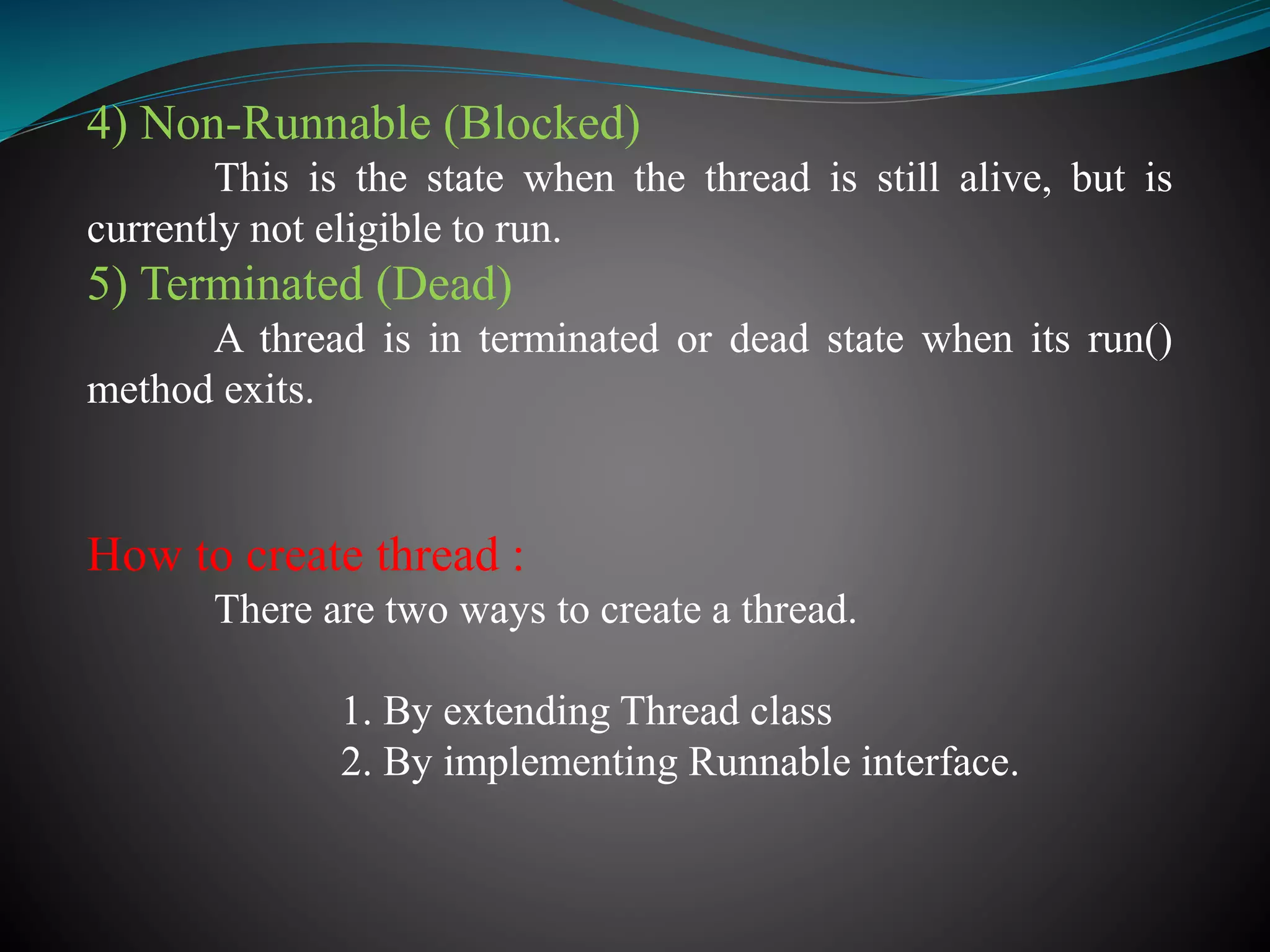 4) Non-Runnable (Blocked)

This is the state when the thread is still alive, but is currently not eligible to run.

5) Terminated (Dead)

A thread is in terminated or dead state when its run() method exits.

How to create thread :

There are two ways to create a thread.

1. By extending Thread class
2. By implementing Runnable interface.